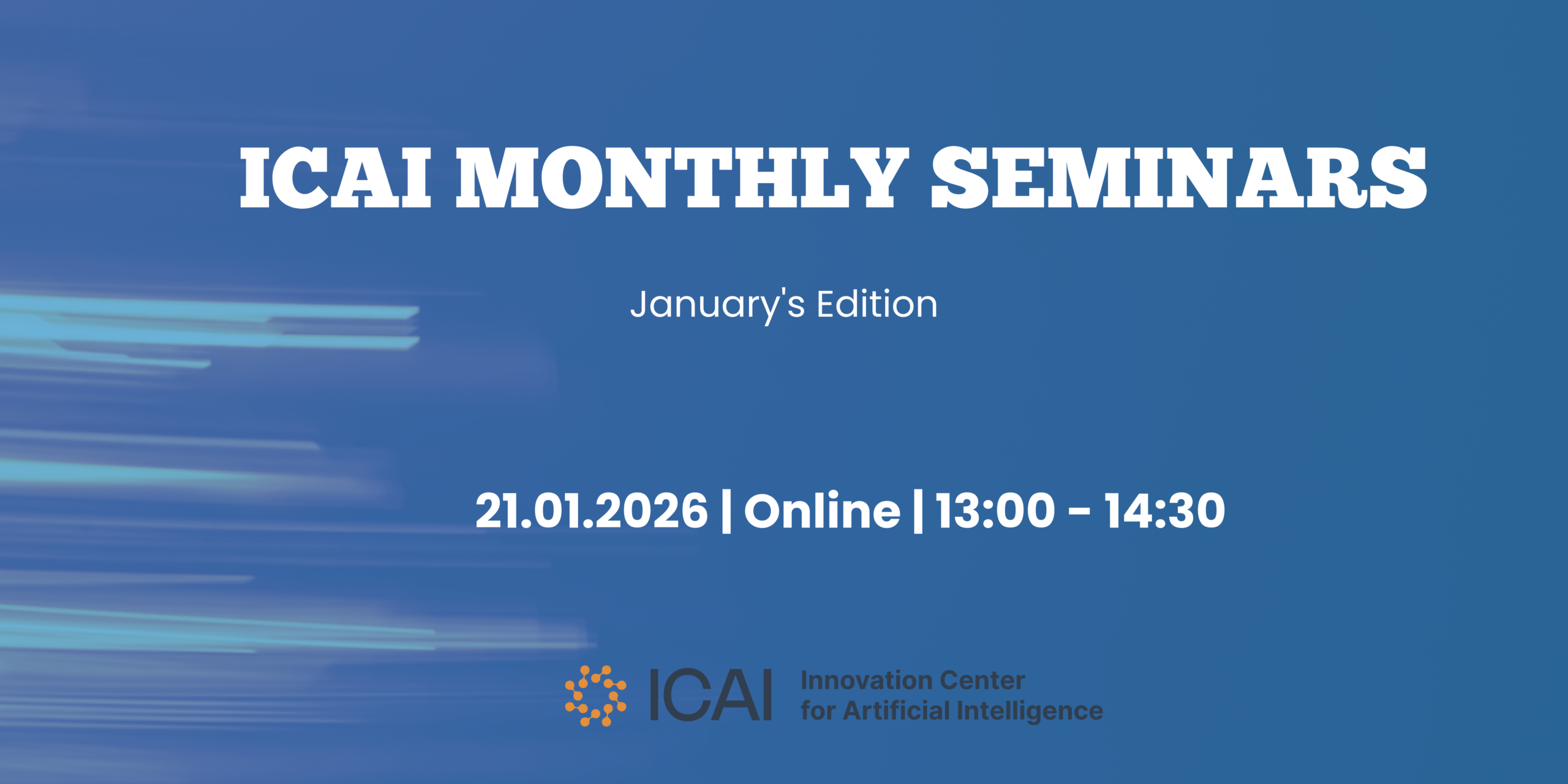 ICAI MONTHLY SEMINARS

January's Edition

21.01.2026 | Online | 13:00 - 14:30

ICAI Innovation Center for Artificial Intelligence